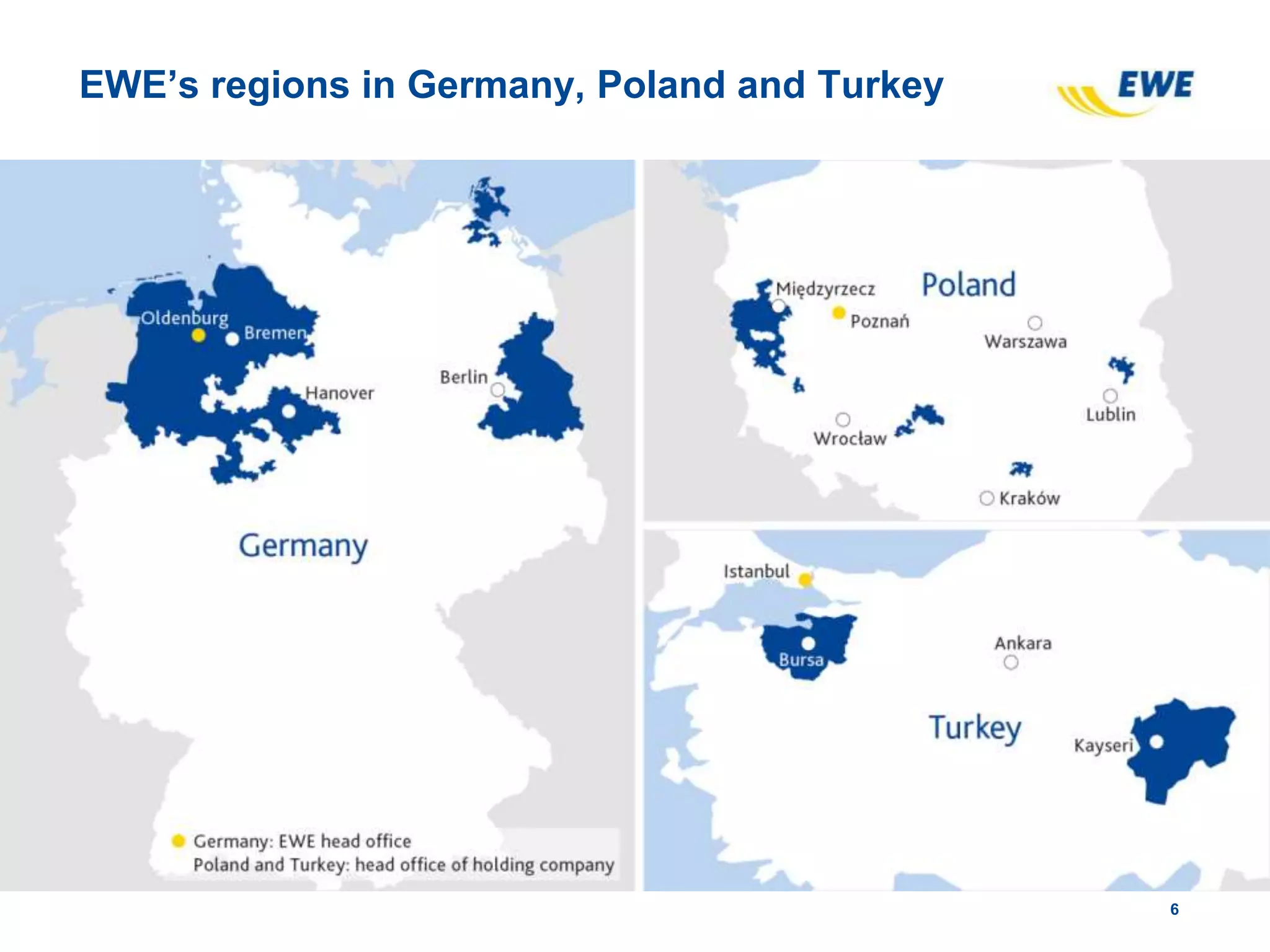 EWE's regions in Germany, Poland and Turkey

EWE

Oldenburg
Bremen
Hanover
Berlin
Germany

Germany: EWE head office
Poland and Turkey: head office of holding company

Międzyrzecz
Poland
Poznań
Warszawa
Lublin
Wrocław
Kraków

Istanbul
Bursa
Ankara
Turkey
Kayseri

6